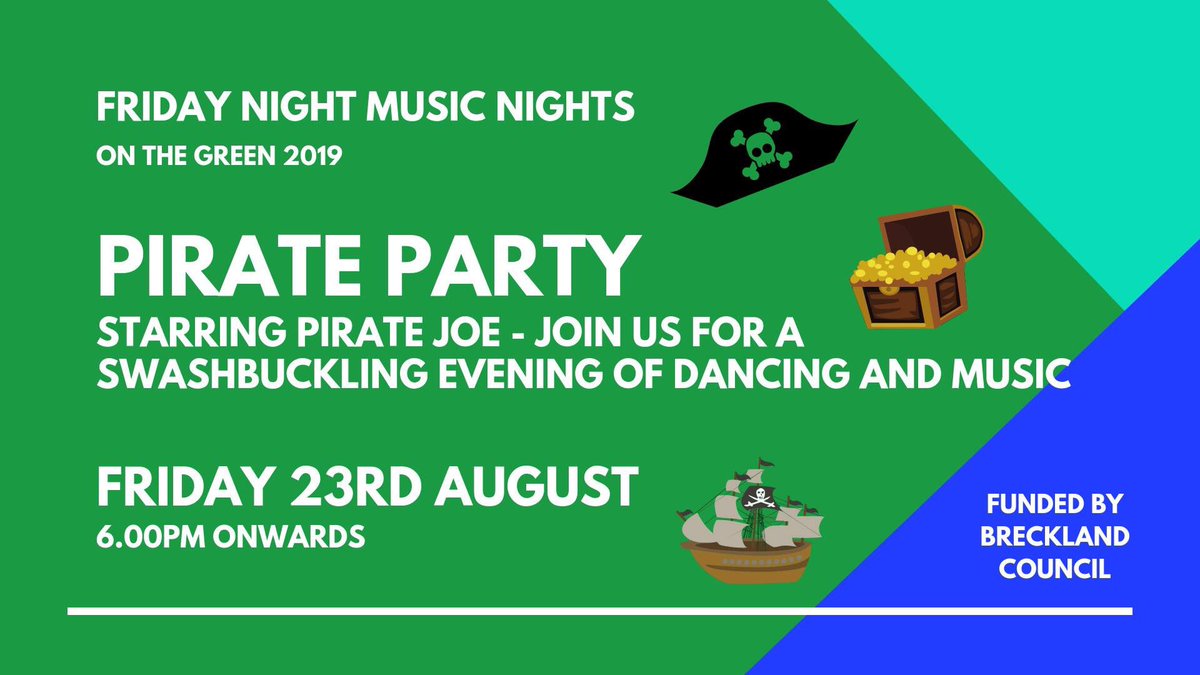 FRIDAY NIGHT MUSIC NIGHTS
ON THE GREEN 2019

PIRATE PARTY
STARRING PIRATE JOE - JOIN US FOR A SWASHBUCKLING EVENING OF DANCING AND MUSIC

FRIDAY 23RD AUGUST
6.00PM ONWARDS

FUNDED BY BRECKLAND COUNCIL